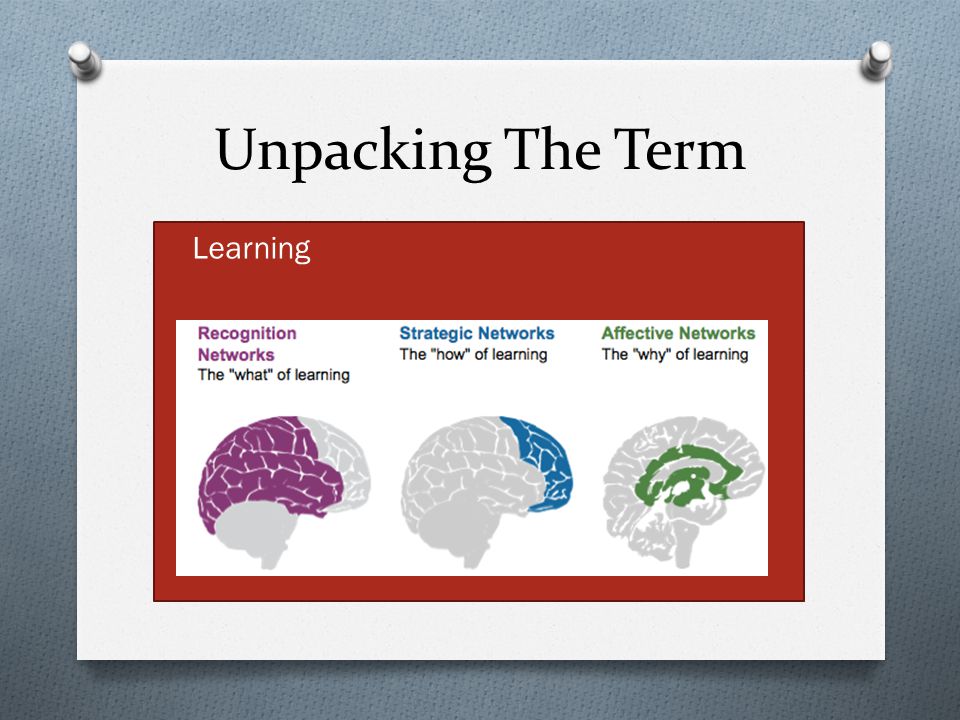 Unpacking The Term

Learning

Recognition Networks
The "what" of learning

Strategic Networks
The "how" of learning

Affective Networks
The "why" of learning